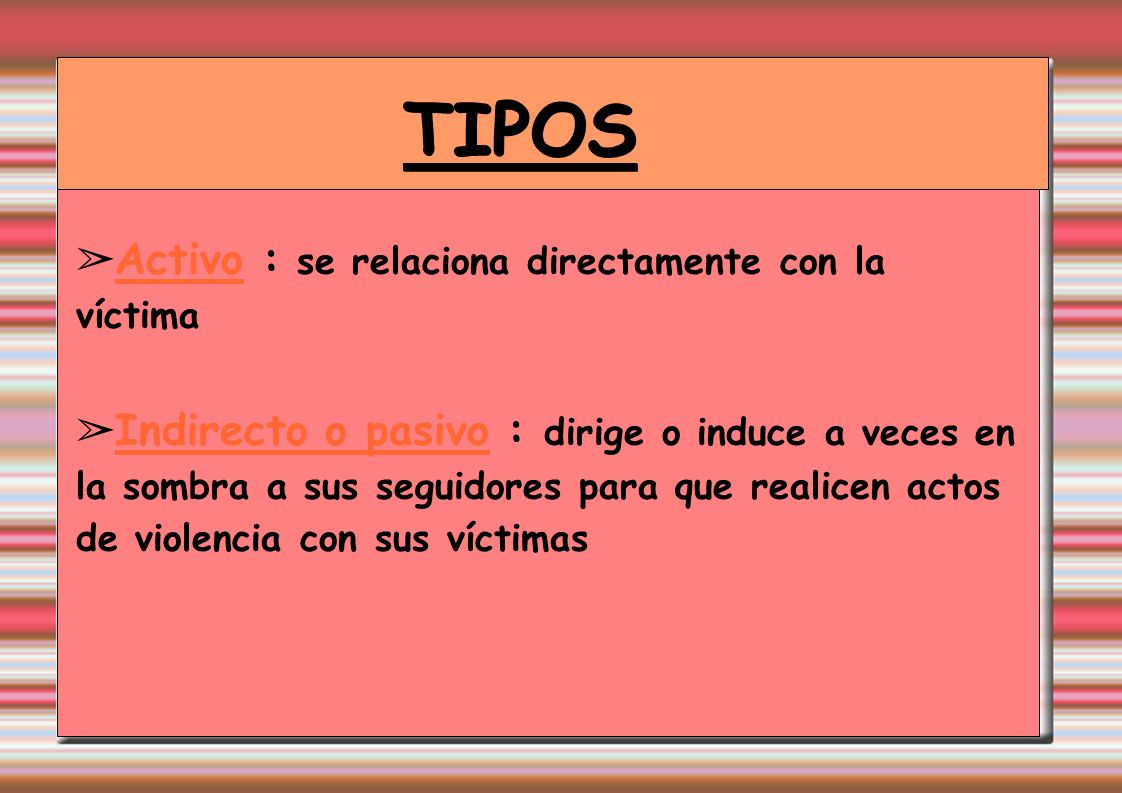 TIPOS

➢Activo : se relaciona directamente con la víctima

➢Indirecto o pasivo : dirige o induce a veces en la sombra a sus seguidores para que realicen actos de violencia con sus víctimas